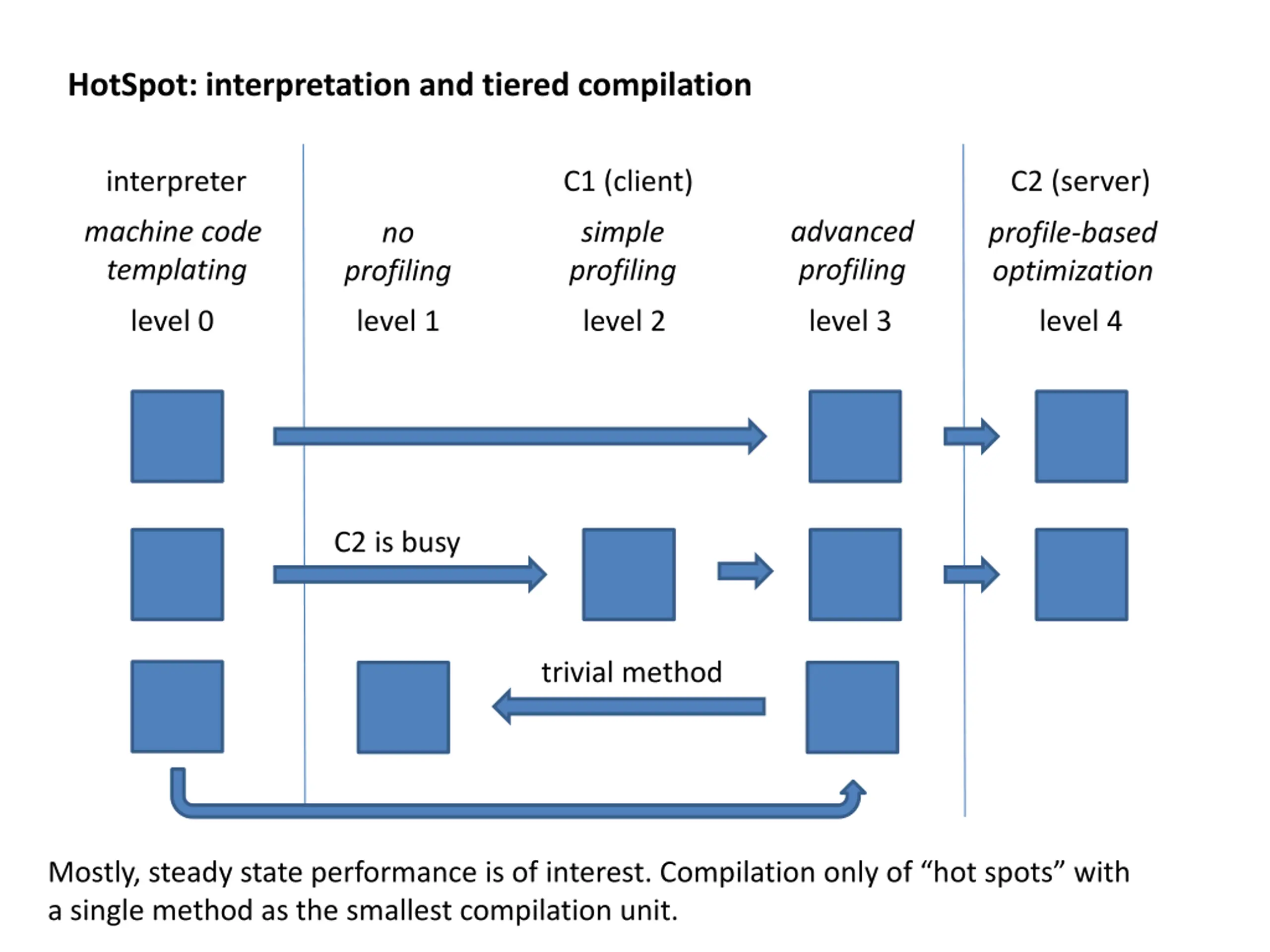 HotSpot: interpretation and tiered compilation

interpreter

machine code templating

level 0

C1 (client)

no profiling

level 1

simple profiling

level 2

advanced profiling

level 3

C2 (server)

profile-based optimization

level 4

C2 is busy

trivial method

Mostly, steady state performance is of interest. Compilation only of “hot spots” with a single method as the smallest compilation unit.